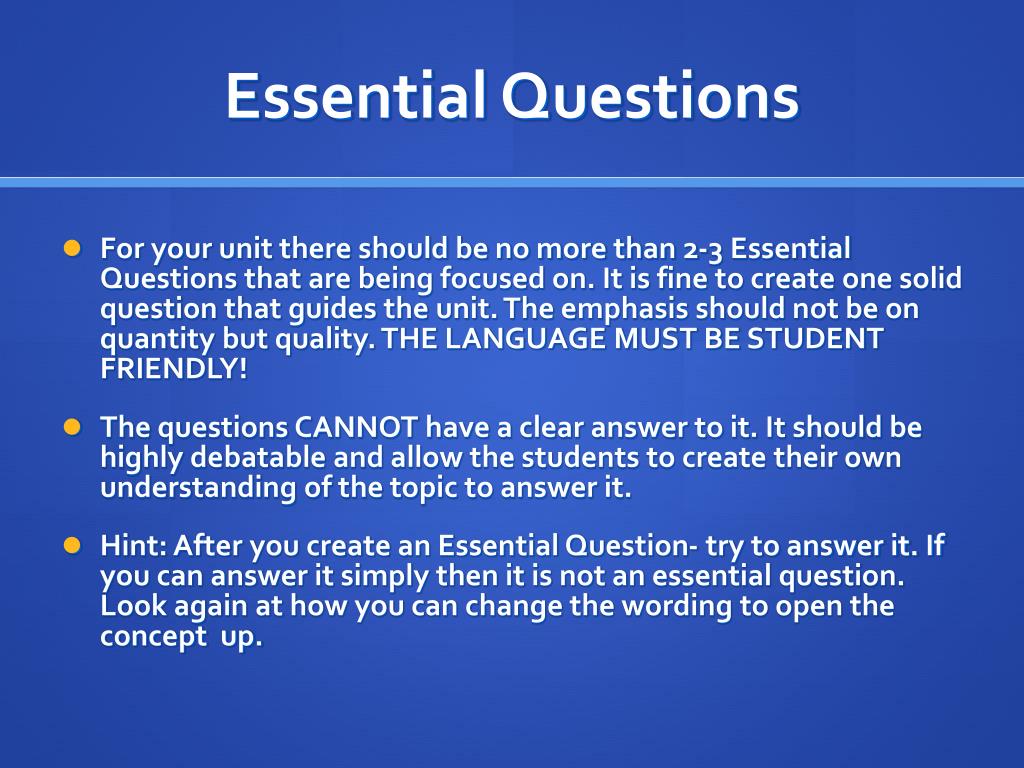 Essential Questions

For your unit there should be no more than 2-3 Essential Questions that are being focused on. It is fine to create one solid question that guides the unit. The emphasis should not be on quantity but quality. THE LANGUAGE MUST BE STUDENT FRIENDLY!

The questions CANNOT have a clear answer to it. It should be highly debatable and allow the students to create their own understanding of the topic to answer it.

Hint: After you create an Essential Question- try to answer it. If you can answer it simply then it is not an essential question. Look again at how you can change the wording to open the concept up.